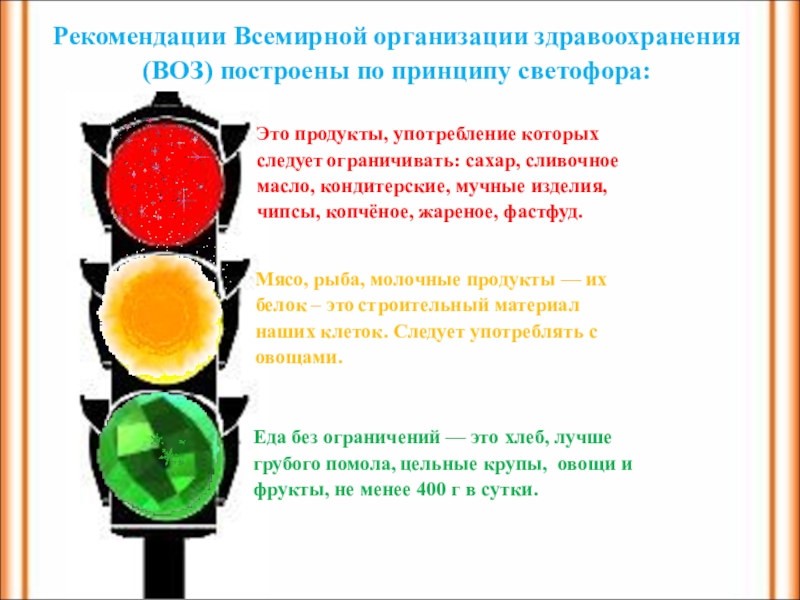 Рекомендации Всемирной организации здравоохранения (ВОЗ) построены по принципу светофора:

Это продукты, употребление которых следует ограничивать: сахар, сливочное масло, кондитерские, мучные изделия, чипсы, копчёное, жареное, фастфуд.

Мясо, рыба, молочные продукты — их белок – это строительный материал наших клеток. Следует употреблять с овощами.

Еда без ограничений — это хлеб, лучше грубого помола, цельные крупы, овощи и фрукты, не менее 400 г в сутки.